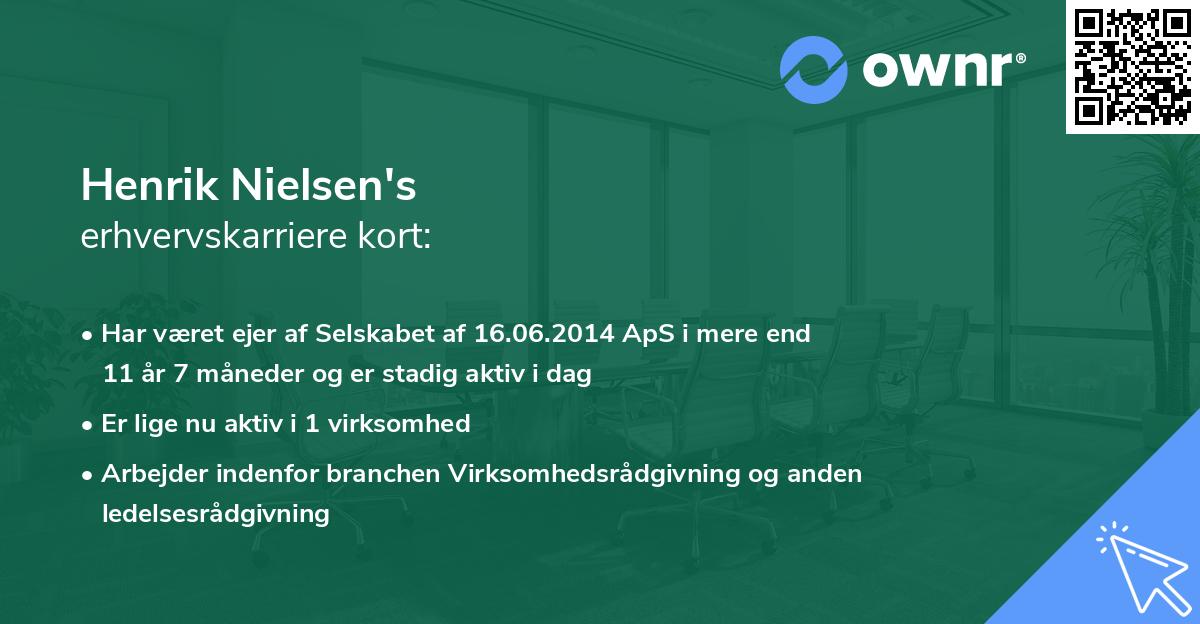 ownr®

Henrik Nielsen's
erhvervskarriere kort:

• Har været ejer af Selskabet af 16.06.2014 ApS i mere end 11 år 7 måneder og er stadig aktiv i dag

• Er lige nu aktiv i 1 virksomhed

• Arbejder indenfor branchen Virksomhedsrådgivning og anden ledelsesrådgivning